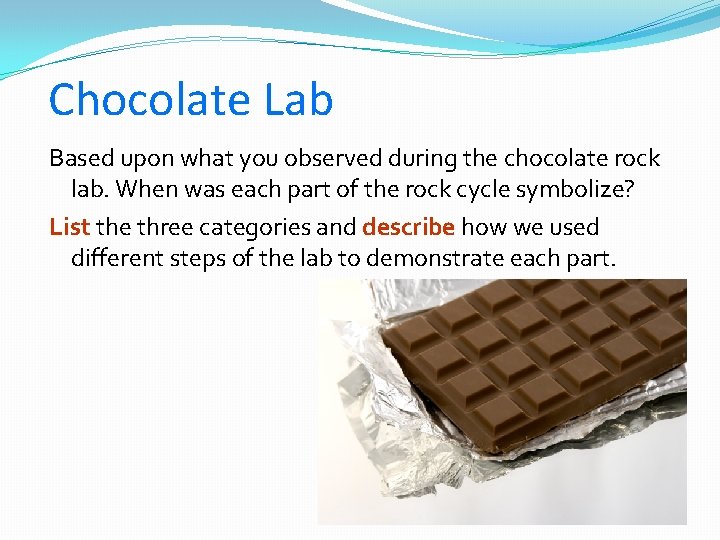 Chocolate Lab

Based upon what you observed during the chocolate rock lab. When was each part of the rock cycle symbolize?

List the three categories and describe how we used different steps of the lab to demonstrate each part.